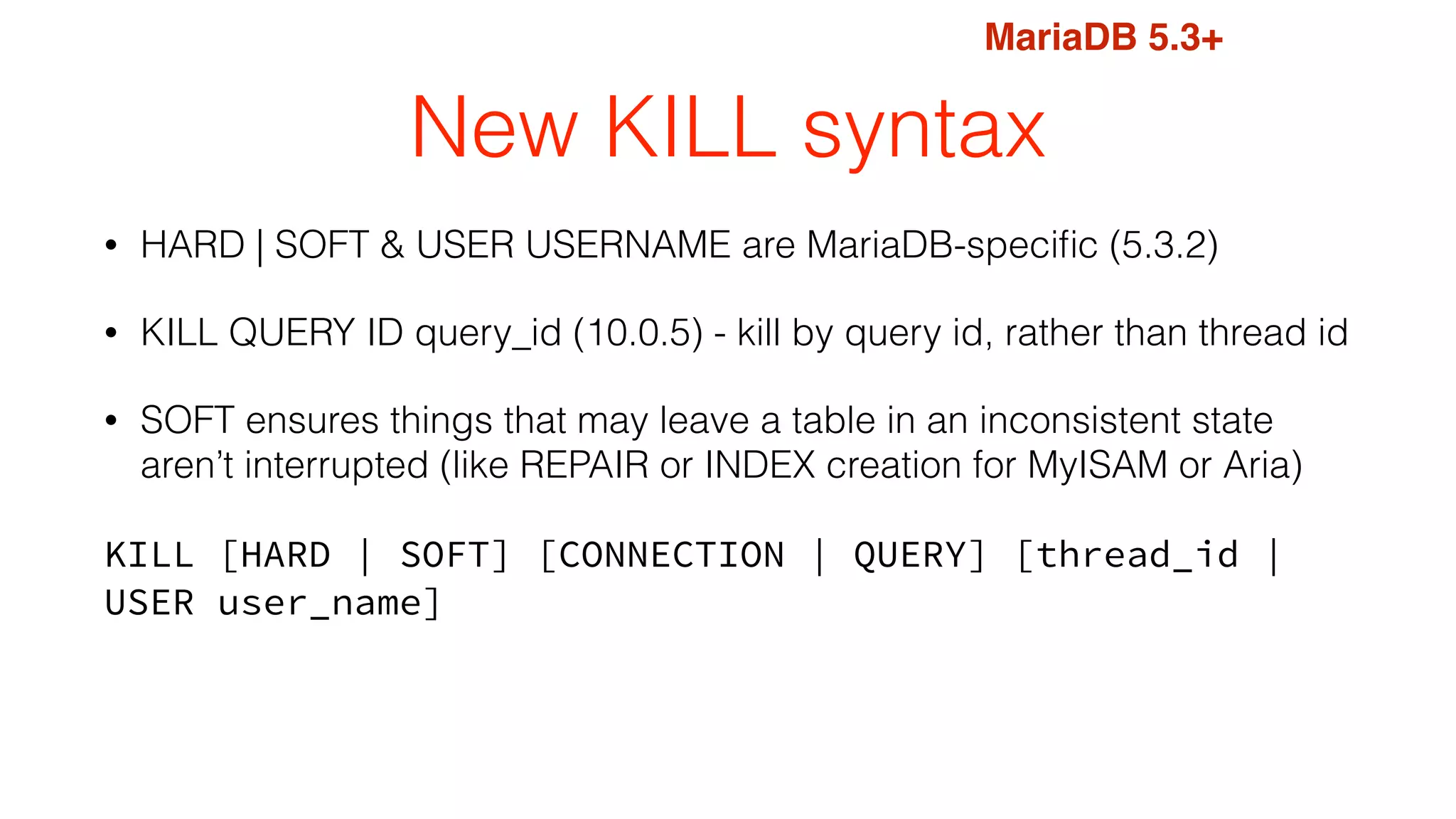 MariaDB 5.3+

New KILL syntax

• HARD | SOFT & USER USERNAME are MariaDB-specific (5.3.2)

• KILL QUERY ID query_id (10.0.5) - kill by query id, rather than thread id

• SOFT ensures things that may leave a table in an inconsistent state aren't interrupted (like REPAIR or INDEX creation for MyISAM or Aria)

KILL [HARD | SOFT] [CONNECTION | QUERY] [thread_id | USER user_name]